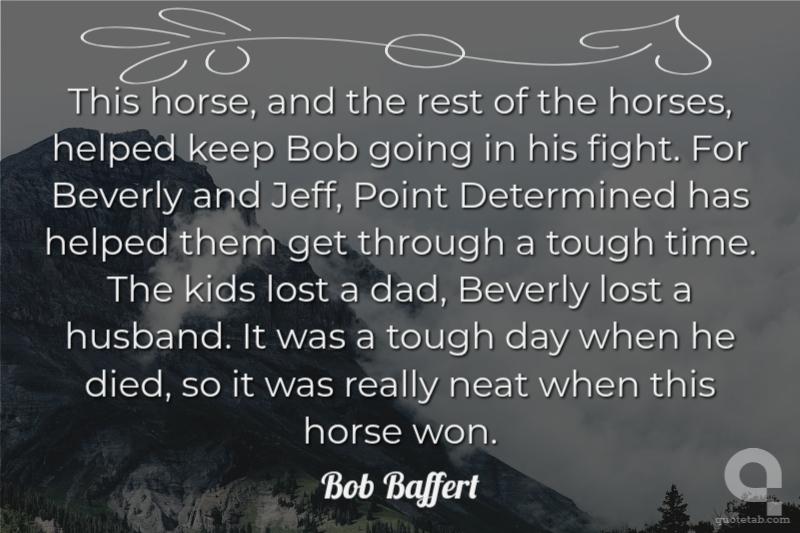 This horse, and the rest of the horses, helped keep Bob going in his fight. For Beverly and Jeff, Point Determined has helped them get through a tough time. The kids lost a dad, Beverly lost a husband. It was a tough day when he died, so it was really neat when this horse won.

Bob Baffert

quotetab.com